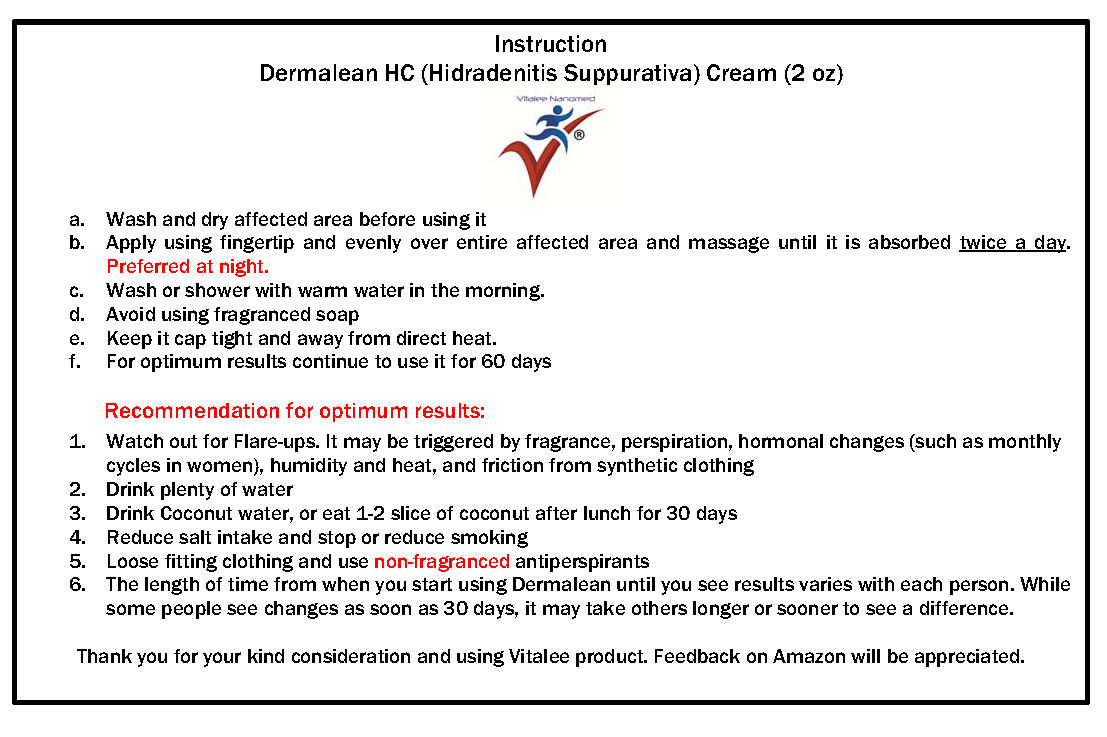 Instruction
Dermalean HC (Hidradenitis Suppurativa) Cream (2 oz)

Vitalee Nanomed

®

a. Wash and dry affected area before using it
b. Apply using fingertip and evenly over entire affected area and massage until it is absorbed twice a day. Preferred at night.
c. Wash or shower with warm water in the morning.
d. Avoid using fragranced soap
e. Keep it cap tight and away from direct heat.
f. For optimum results continue to use it for 60 days

Recommendation for optimum results:

1. Watch out for Flare-ups. It may be triggered by fragrance, perspiration, hormonal changes (such as monthly cycles in women), humidity and heat, and friction from synthetic clothing
2. Drink plenty of water
3. Drink Coconut water, or eat 1-2 slice of coconut after lunch for 30 days
4. Reduce salt intake and stop or reduce smoking
5. Loose fitting clothing and use non-fragranced antiperspirants
6. The length of time from when you start using Dermalean until you see results varies with each person. While some people see changes as soon as 30 days, it may take others longer or sooner to see a difference.

Thank you for your kind consideration and using Vitalee product. Feedback on Amazon will be appreciated.